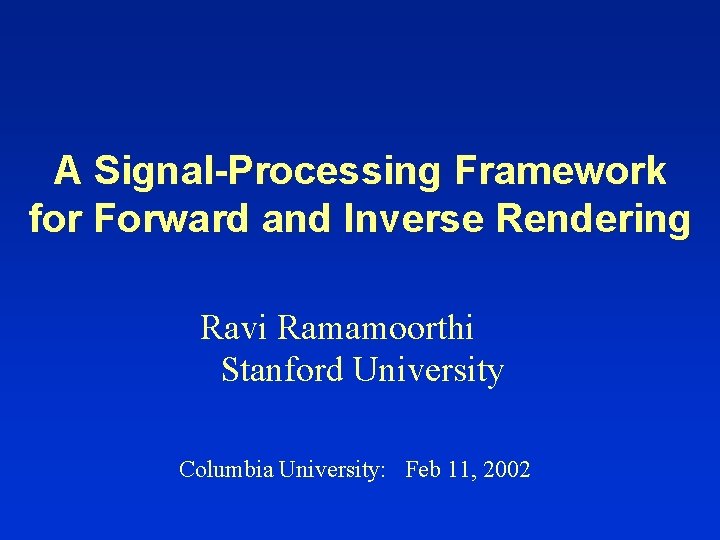 A Signal-Processing Framework for Forward and Inverse Rendering

Ravi Ramamoorthi
Stanford University

Columbia University: Feb 11, 2002